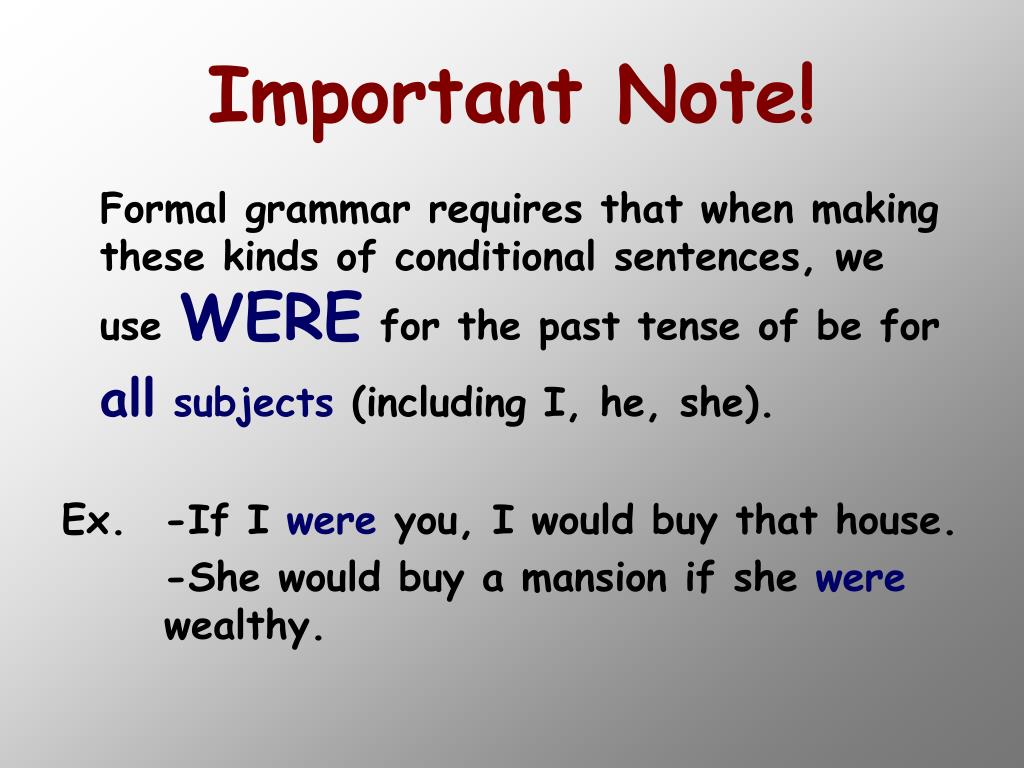 Important Note!

Formal grammar requires that when making these kinds of conditional sentences, we use WERE for the past tense of be for all subjects (including I, he, she).

Ex. -If I were you, I would buy that house.
-She would buy a mansion if she were wealthy.